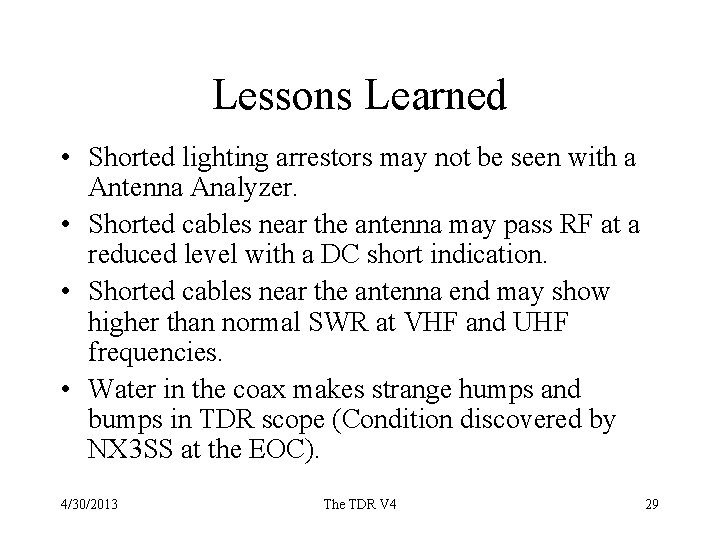 Lessons Learned

• Shorted lighting arrestors may not be seen with a Antenna Analyzer.

• Shorted cables near the antenna may pass RF at a reduced level with a DC short indication.

• Shorted cables near the antenna end may show higher than normal SWR at VHF and UHF frequencies.

• Water in the coax makes strange humps and bumps in TDR scope (Condition discovered by NX3SS at the EOC).

4/30/2013

The TDR V4

29